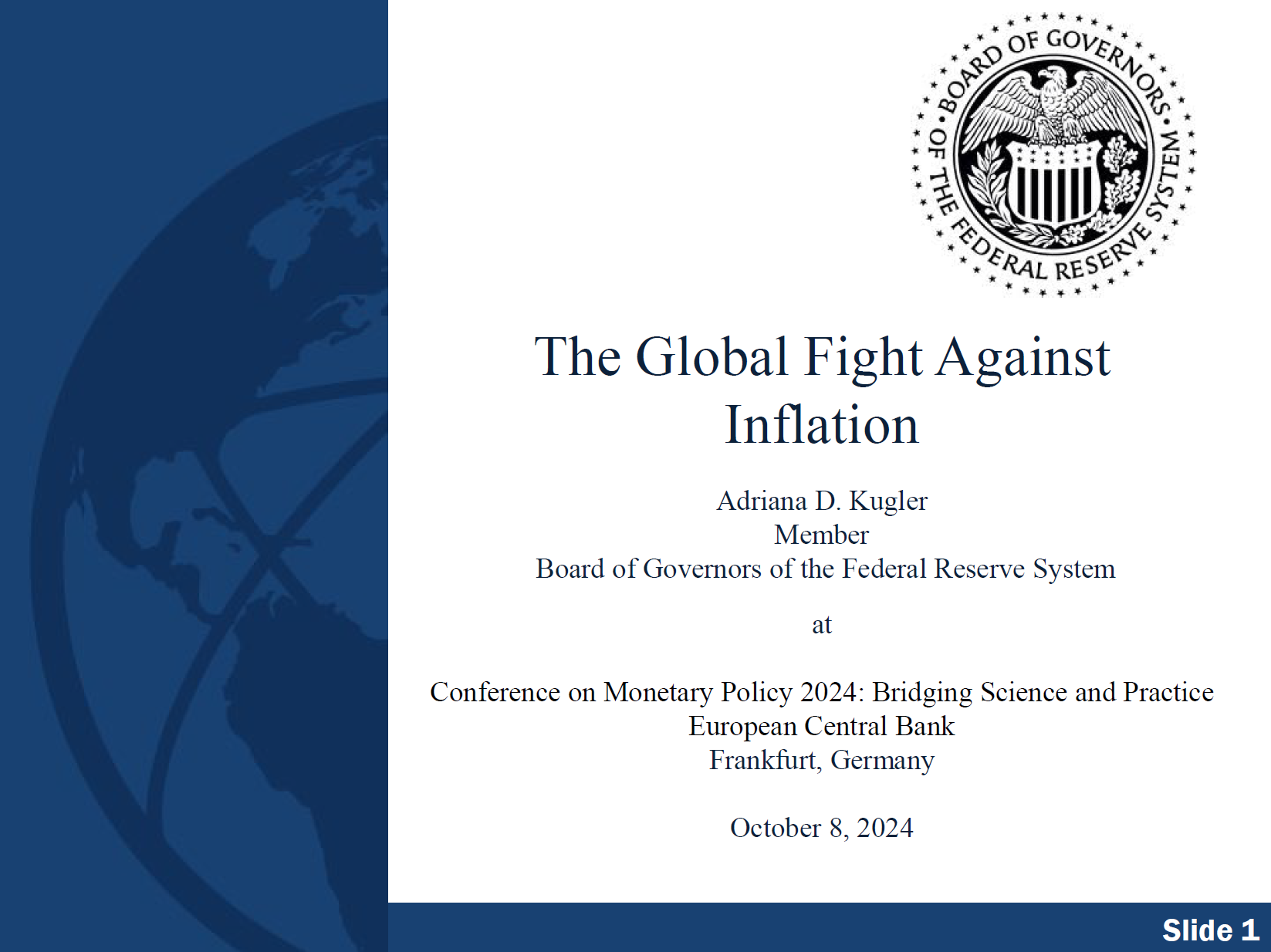 BOARD OF GOVERNORS OF THE FEDERAL RESERVE SYSTEM

The Global Fight Against Inflation

Adriana D. Kugler
Member
Board of Governors of the Federal Reserve System

at

Conference on Monetary Policy 2024: Bridging Science and Practice
European Central Bank
Frankfurt, Germany

October 8, 2024

Slide 1